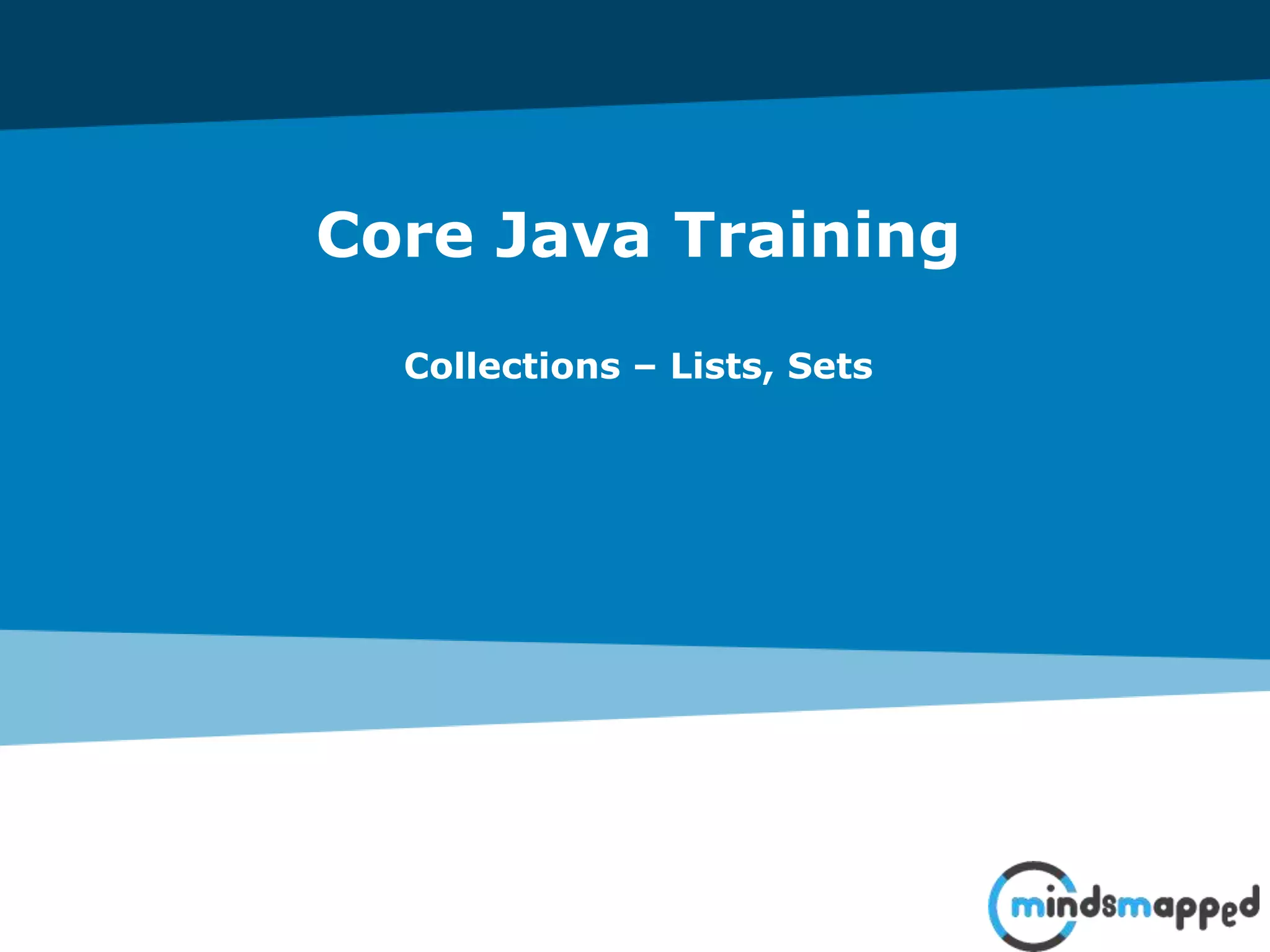 Core Java Training

Collections – Lists, Sets

mindsmapped